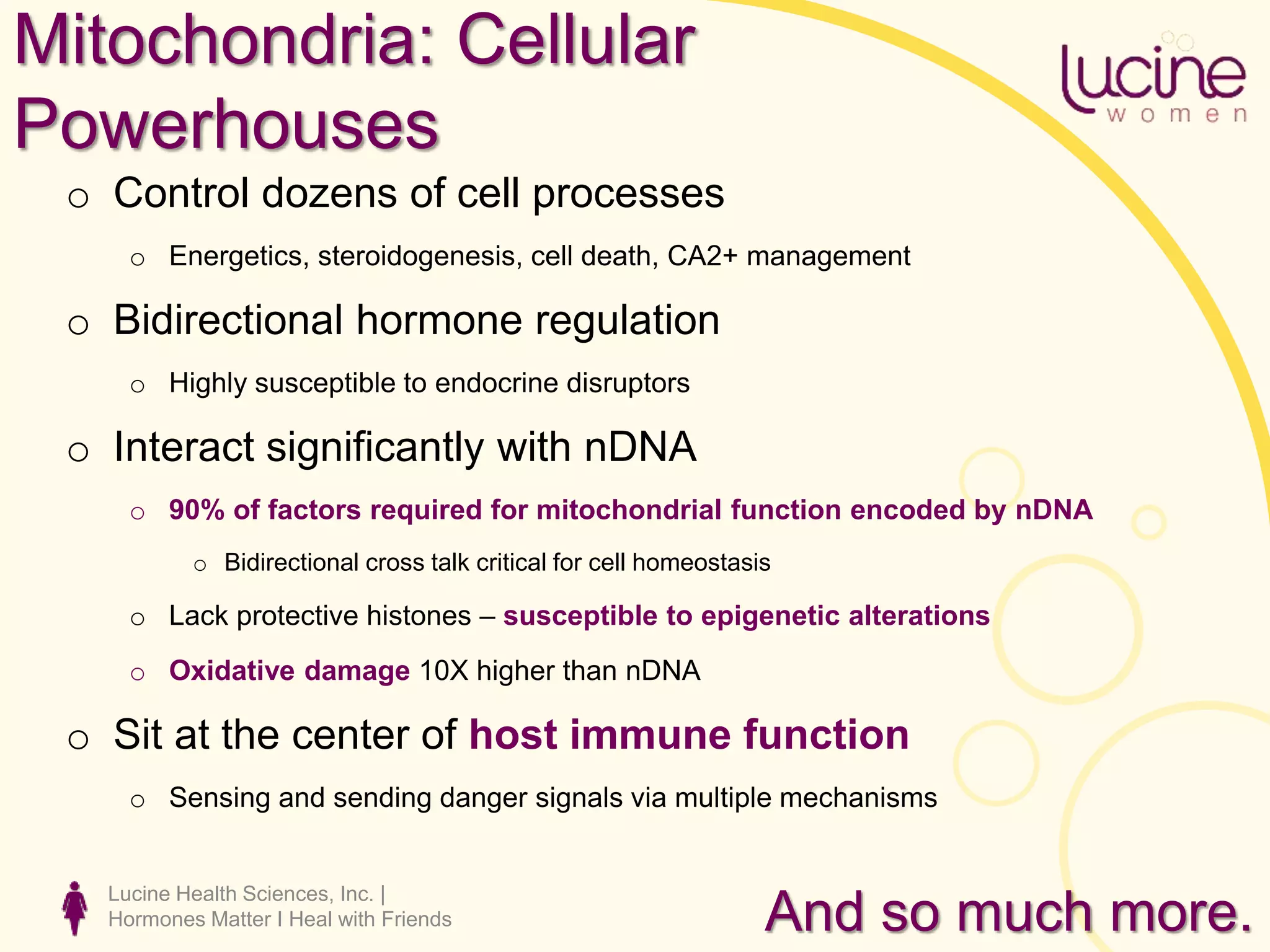 Mitochondria: Cellular Powerhouses

lucine women

o Control dozens of cell processes

o Energetics, steroidogenesis, cell death, CA2+ management

o Bidirectional hormone regulation

o Highly susceptible to endocrine disruptors

o Interact significantly with nDNA

o 90% of factors required for mitochondrial function encoded by nDNA

o Bidirectional cross talk critical for cell homeostasis

o Lack protective histones – susceptible to epigenetic alterations

o Oxidative damage 10X higher than nDNA

o Sit at the center of host immune function

o Sensing and sending danger signals via multiple mechanisms

Lucine Health Sciences, Inc. |
Hormones Matter I Heal with Friends

And so much more.